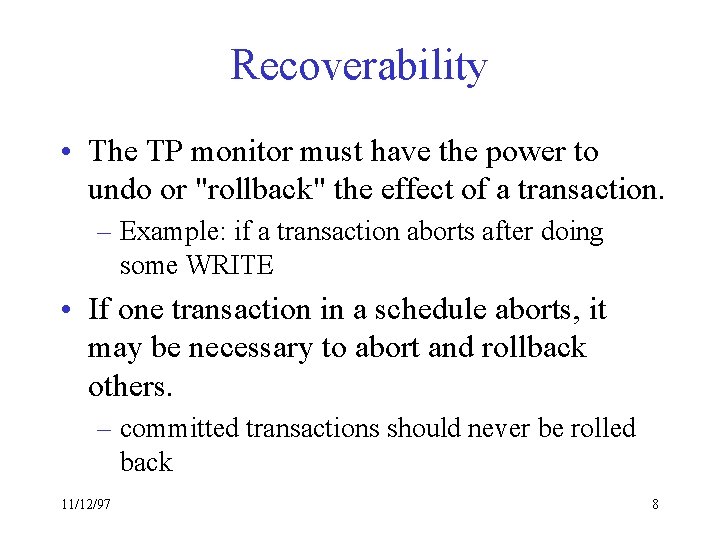 Recoverability

• The TP monitor must have the power to undo or "rollback" the effect of a transaction.
– Example: if a transaction aborts after doing some WRITE

• If one transaction in a schedule aborts, it may be necessary to abort and rollback others.
– committed transactions should never be rolled back

11/12/97

8